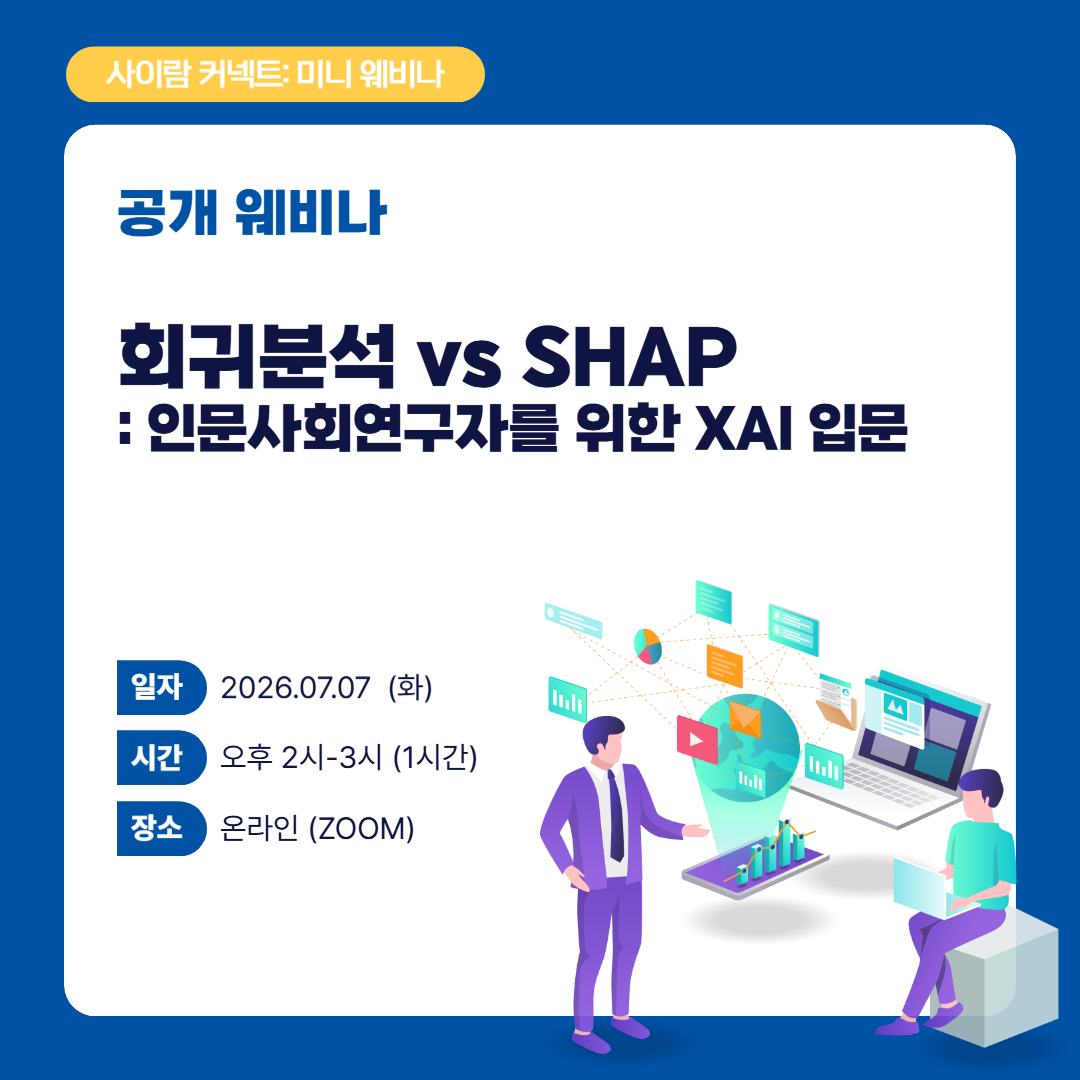 사이람 커넥트: 미니 웨비나

공개 웨비나

회귀분석 vs SHAP
: 인문사회연구자를 위한 XAI 입문

일자 2026.07.07 (화)

시간 오후 2시-3시 (1시간)

장소 온라인 (ZOOM)